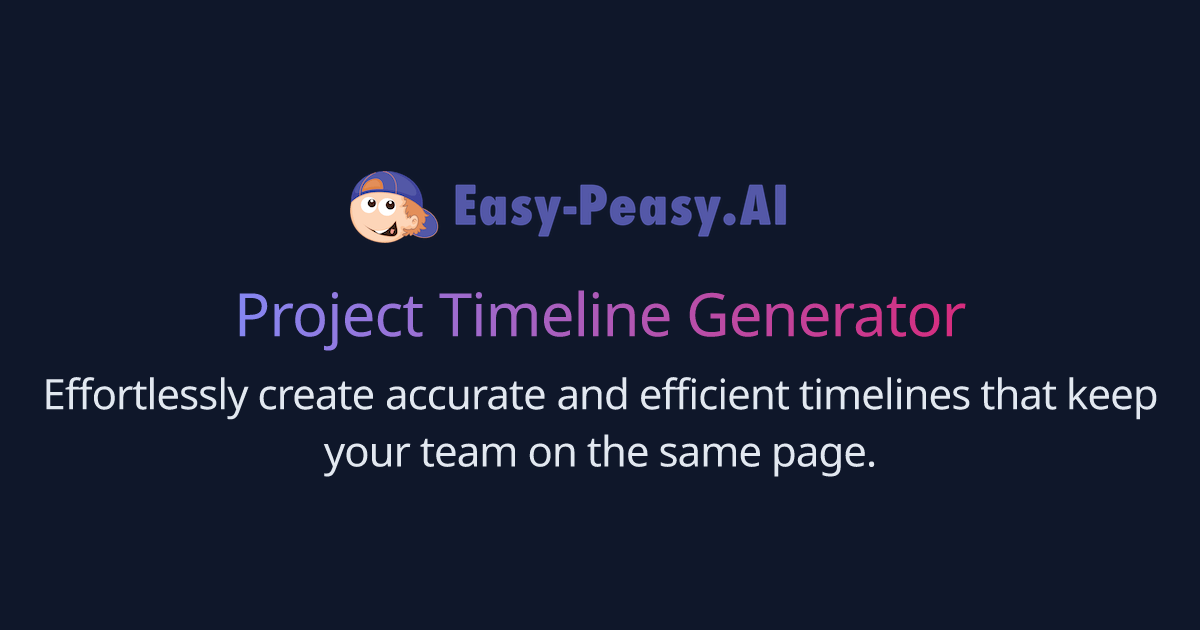 Easy-Peasy.AI

Project Timeline Generator

Effortlessly create accurate and efficient timelines that keep your team on the same page.